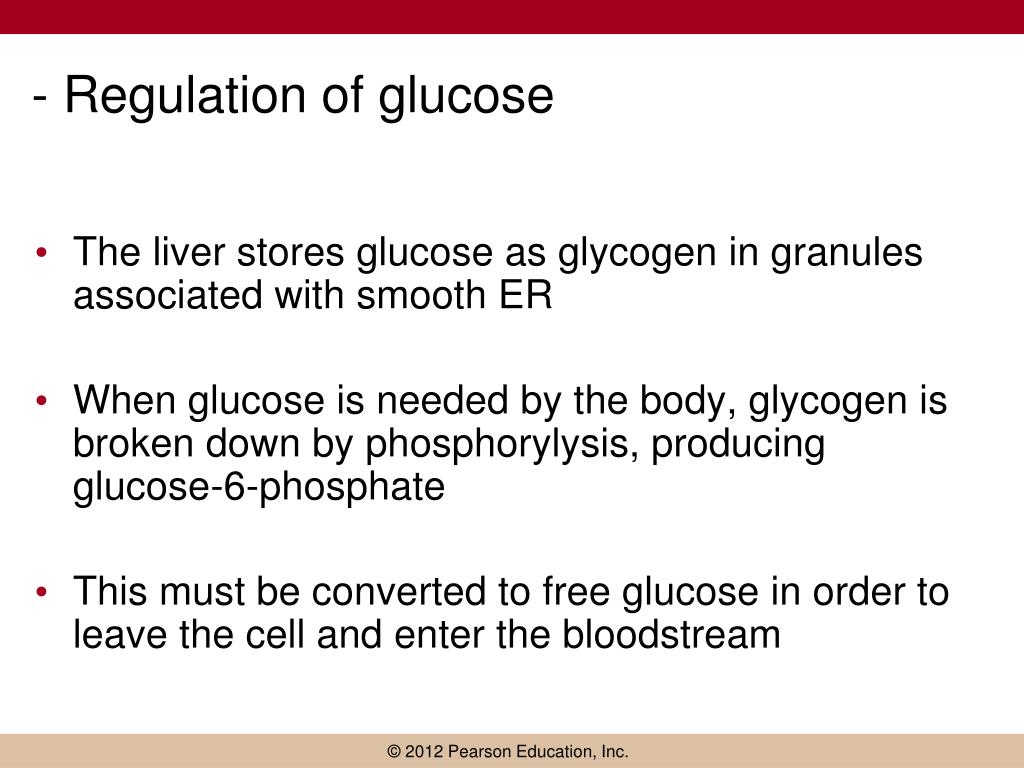 - Regulation of glucose

• The liver stores glucose as glycogen in granules associated with smooth ER

• When glucose is needed by the body, glycogen is broken down by phosphorylysis, producing glucose-6-phosphate

• This must be converted to free glucose in order to leave the cell and enter the bloodstream

© 2012 Pearson Education, Inc.